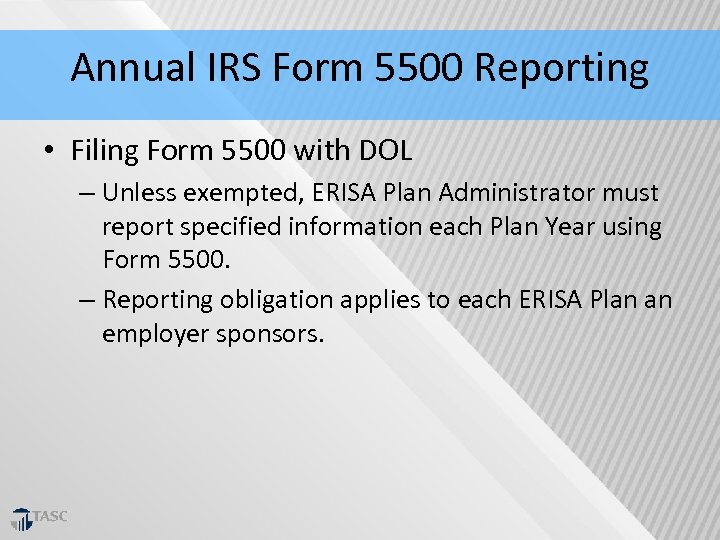 Annual IRS Form 5500 Reporting

• Filing Form 5500 with DOL

– Unless exempted, ERISA Plan Administrator must report specified information each Plan Year using Form 5500.

– Reporting obligation applies to each ERISA Plan an employer sponsors.

TASC